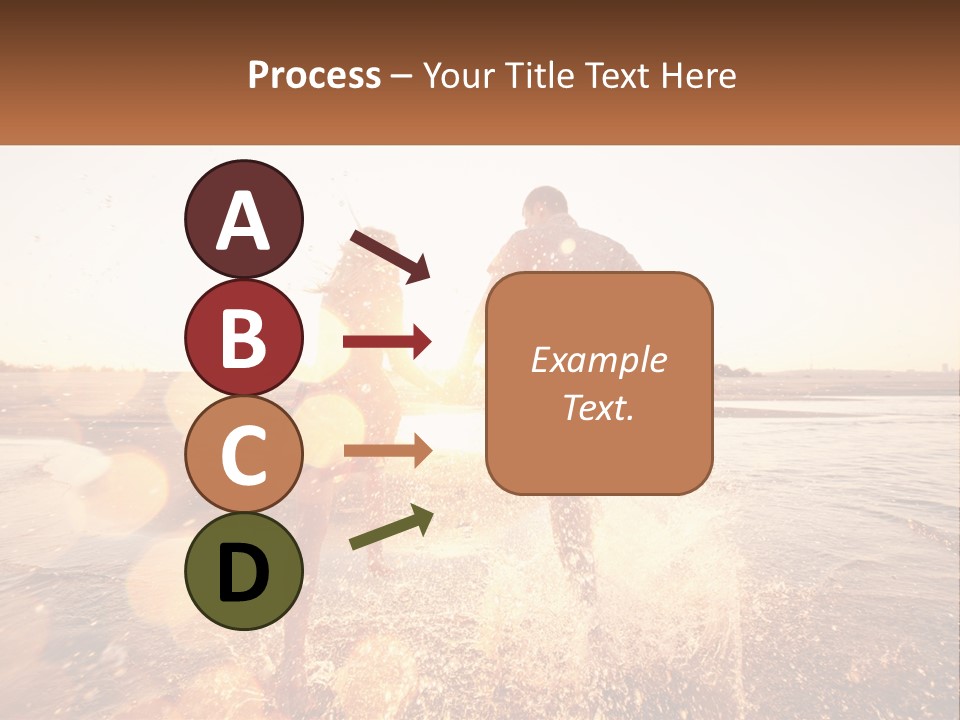 Process – Your Title Text Here

A

B

C

D

Example Text.